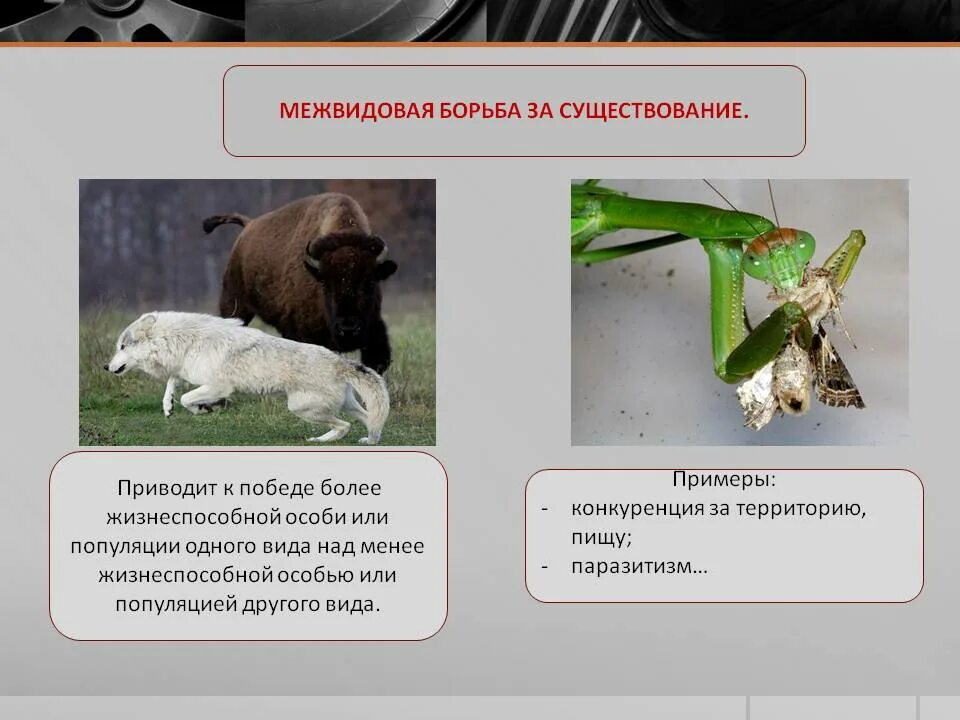 МЕЖВИДОВАЯ БОРЬБА ЗА СУЩЕСТВОВАНИЕ.

Приводит к победе более жизнеспособной особи или популяции одного вида над менее жизнеспособной особью или популяцией другого вида.

Примеры:
- конкуренция за территорию, пищу;
- паразитизм…